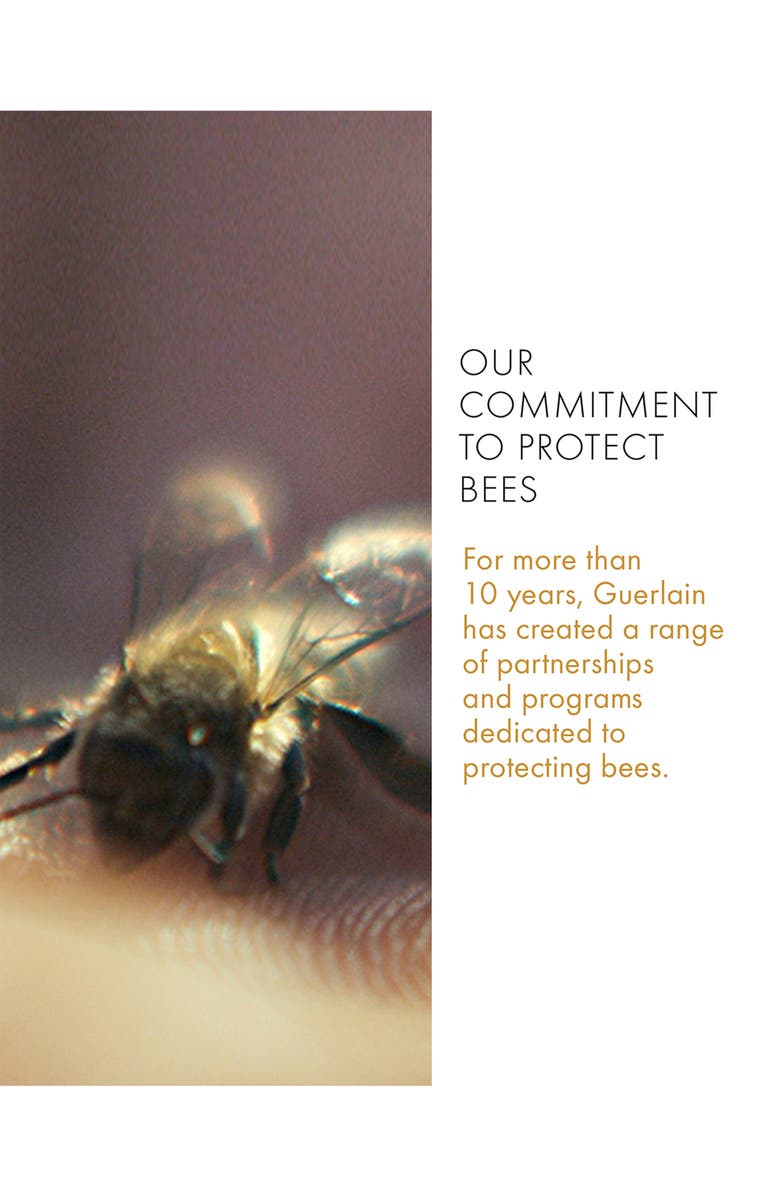 OUR COMMITMENT TO PROTECT BEES

For more than 10 years, Guerlain has created a range of partnerships and programs dedicated to protecting bees.